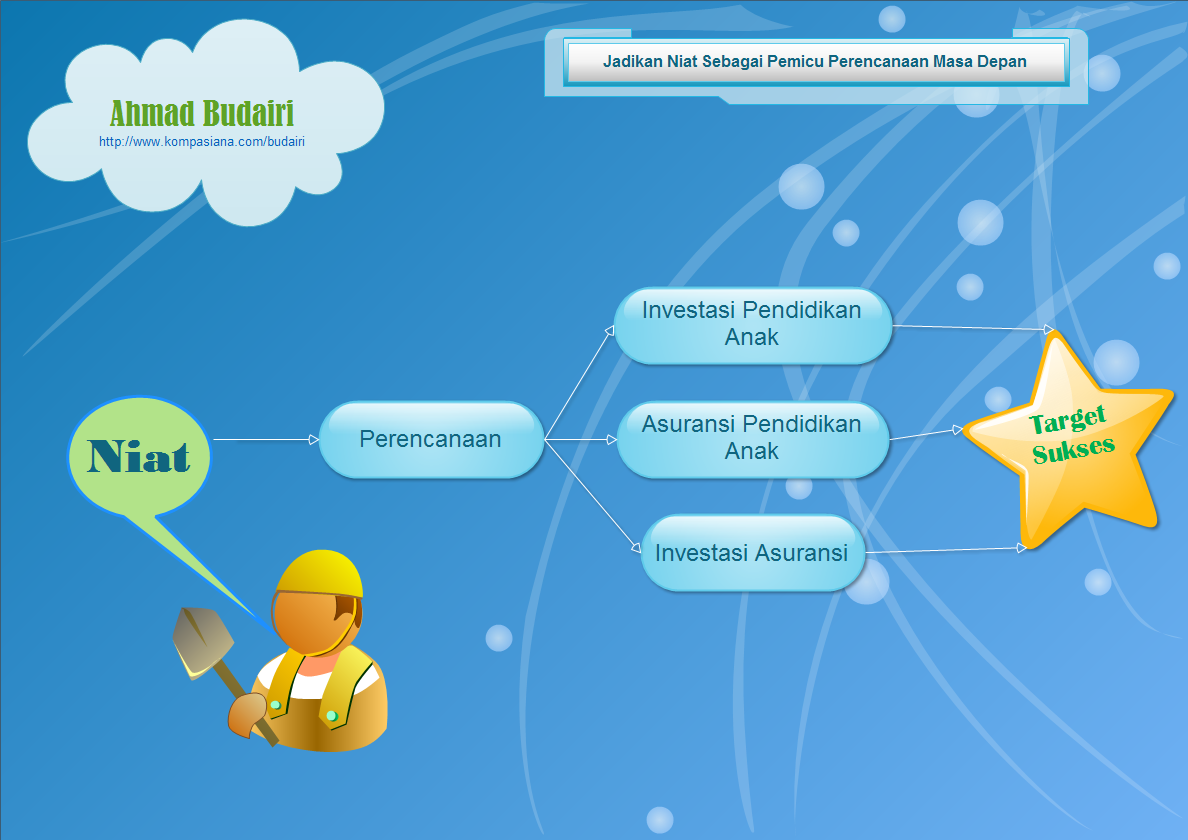 Ahmad Budairi
http://www.kompasiana.com/budairi

Jadikan Niat Sebagai Pemicu Perencanaan Masa Depan

Niat

Perencanaan

Investasi Pendidikan Anak

Asuransi Pendidikan Anak

Investasi Asuransi

Target Sukses